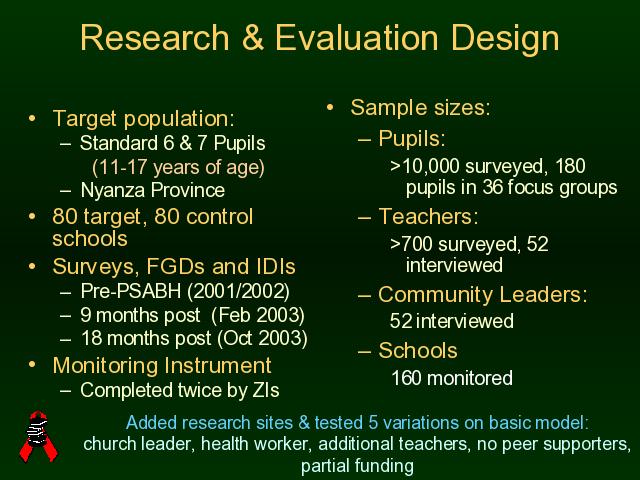 Research & Evaluation Design

• Target population:
– Standard 6 & 7 Pupils
(11-17 years of age)
– Nyanza Province
• 80 target, 80 control schools
• Surveys, FGDs and IDIs
– Pre-PSABH (2001/2002)
– 9 months post (Feb 2003)
– 18 months post (Oct 2003)
• Monitoring Instrument
– Completed twice by ZIs

• Sample sizes:
– Pupils:
>10,000 surveyed, 180 pupils in 36 focus groups
– Teachers:
>700 surveyed, 52 interviewed
– Community Leaders:
52 interviewed
– Schools
160 monitored

Added research sites & tested 5 variations on basic model:
church leader, health worker, additional teachers, no peer supporters, partial funding